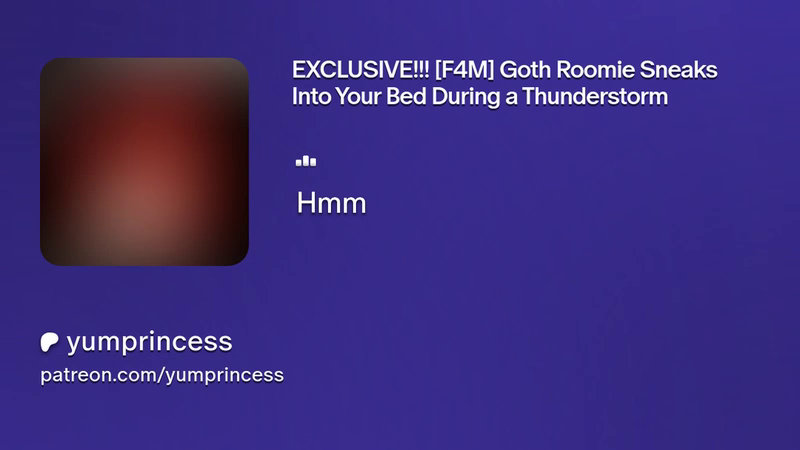 EXCLUSIVE!!! [F4M] Goth Roomie Sneaks Into Your Bed During a Thunderstorm

Hmm

yumprincess

patreon.com/yumprincess